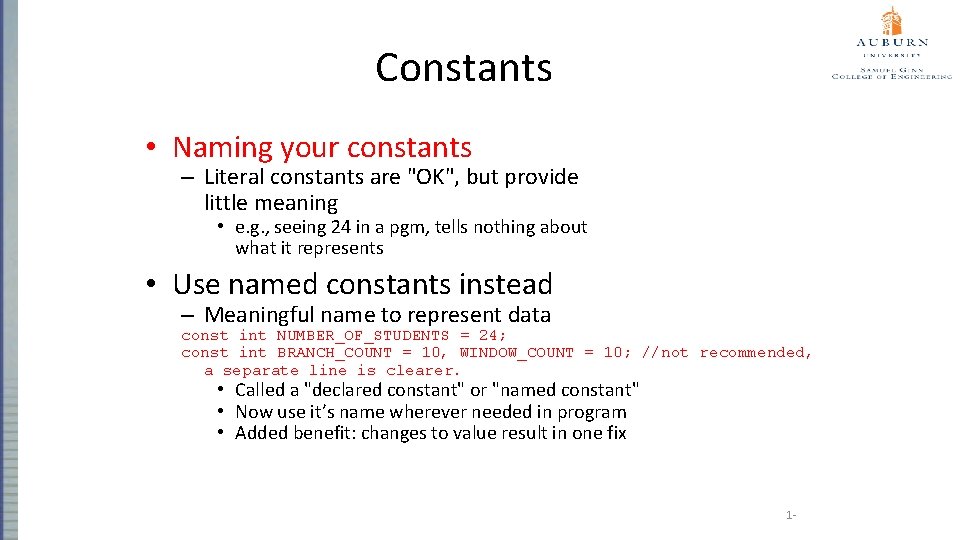 AUBURN
UNIVERSITY
SAMUEL GINN
COLLEGE OF ENGINEERING

Constants

• Naming your constants
– Literal constants are "OK", but provide little meaning
• e.g., seeing 24 in a pgm, tells nothing about what it represents

• Use named constants instead
– Meaningful name to represent data
const int NUMBER_OF_STUDENTS = 24;
const int BRANCH_COUNT = 10, WINDOW_COUNT = 10; //not recommended, a separate line is clearer.
• Called a "declared constant" or "named constant"
• Now use it's name wherever needed in program
• Added benefit: changes to value result in one fix

1-